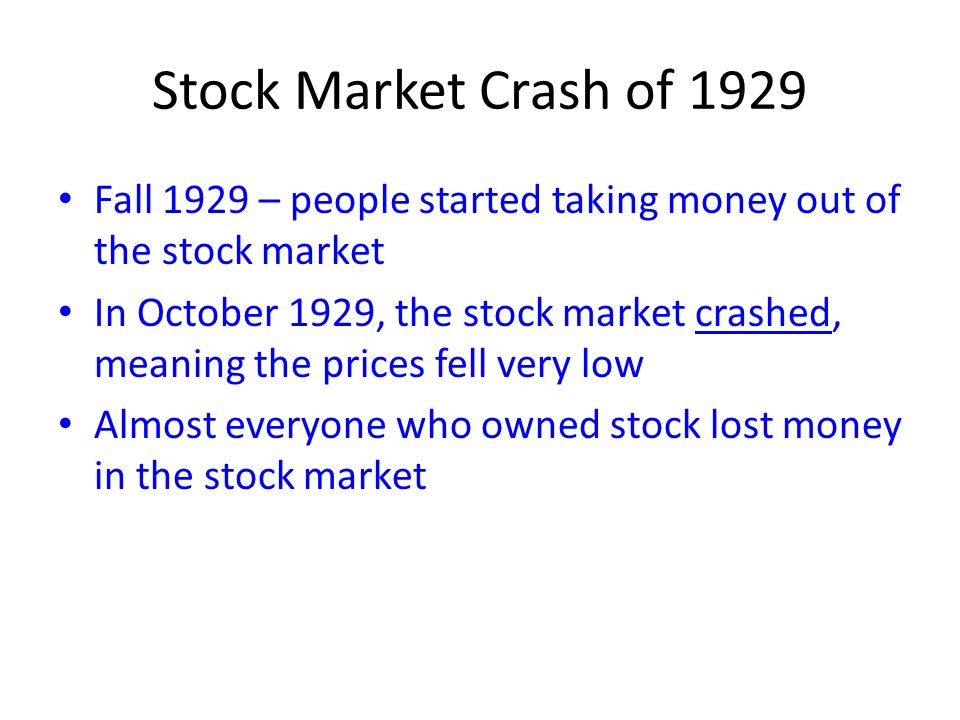 Stock Market Crash of 1929

• Fall 1929 – people started taking money out of the stock market
• In October 1929, the stock market crashed, meaning the prices fell very low
• Almost everyone who owned stock lost money in the stock market